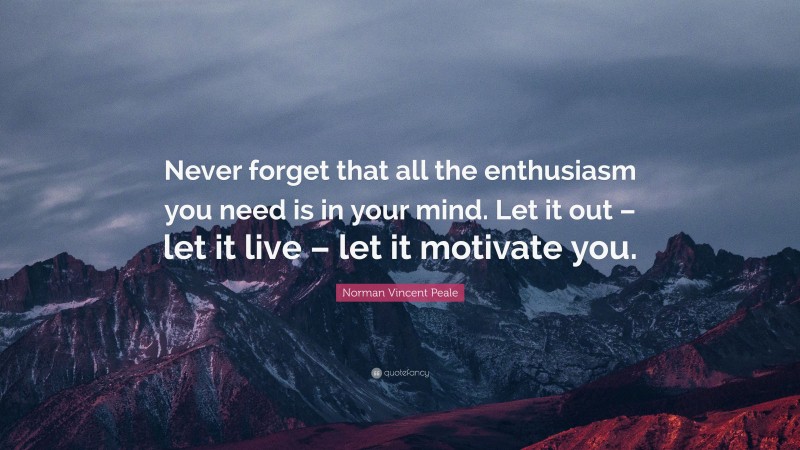 Never forget that all the enthusiasm you need is in your mind. Let it out – let it live – let it motivate you.

Norman Vincent Peale

quotefancy